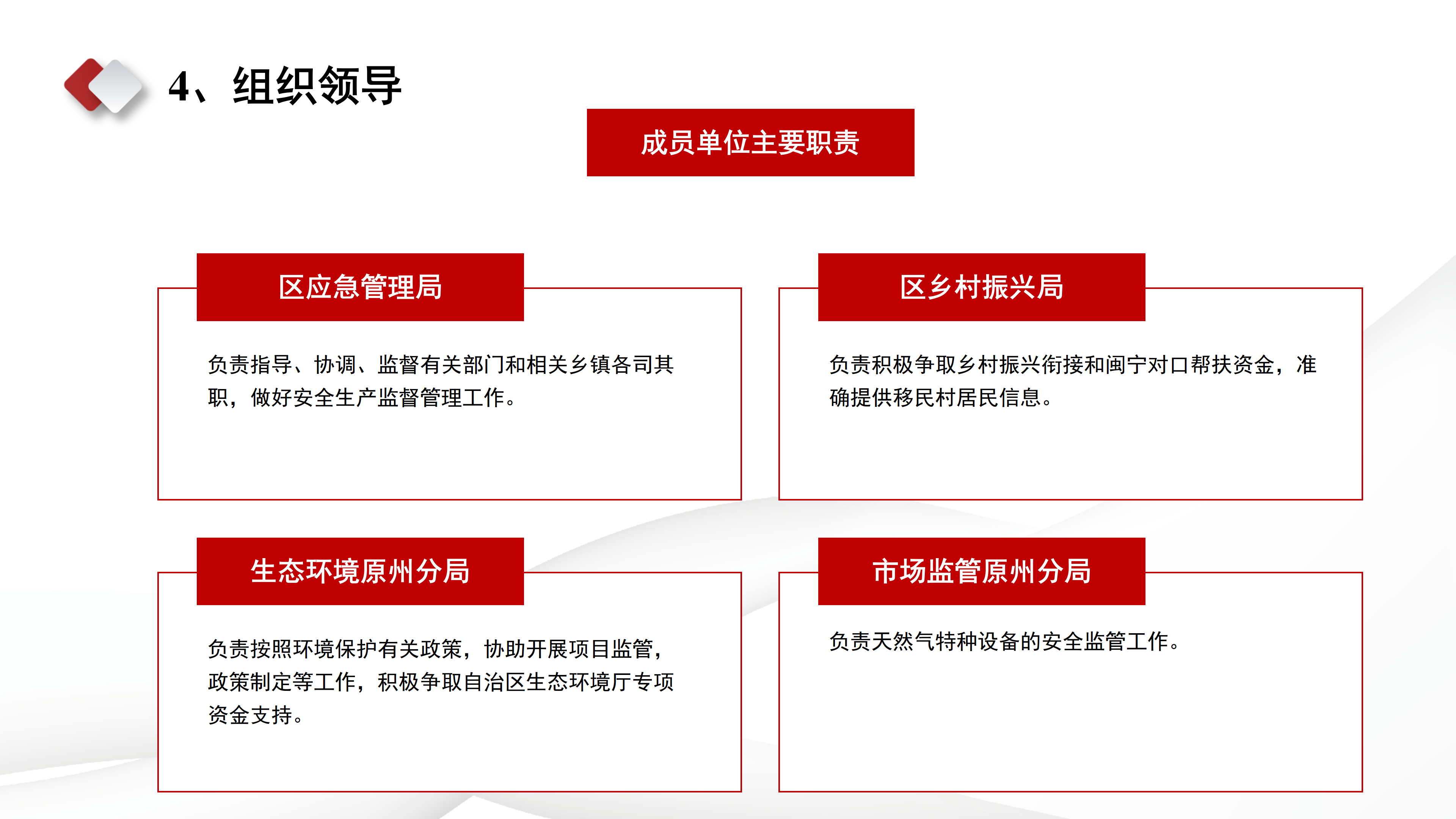 4、组织领导

成员单位主要职责

区应急管理局

负责指导、协调、监督有关部门和相关乡镇各司其职，做好安全生产监督管理工作。

区乡村振兴局

负责积极争取乡村振兴衔接和闽宁对口帮扶资金，准确提供移民村居民信息。

生态环境原州分局

负责按照环境保护有关政策，协助开展项目监管，政策制定等工作，积极争取自治区生态环境厅专项资金支持。

市场监管原州分局

负责天然气特种设备的安全监管工作。